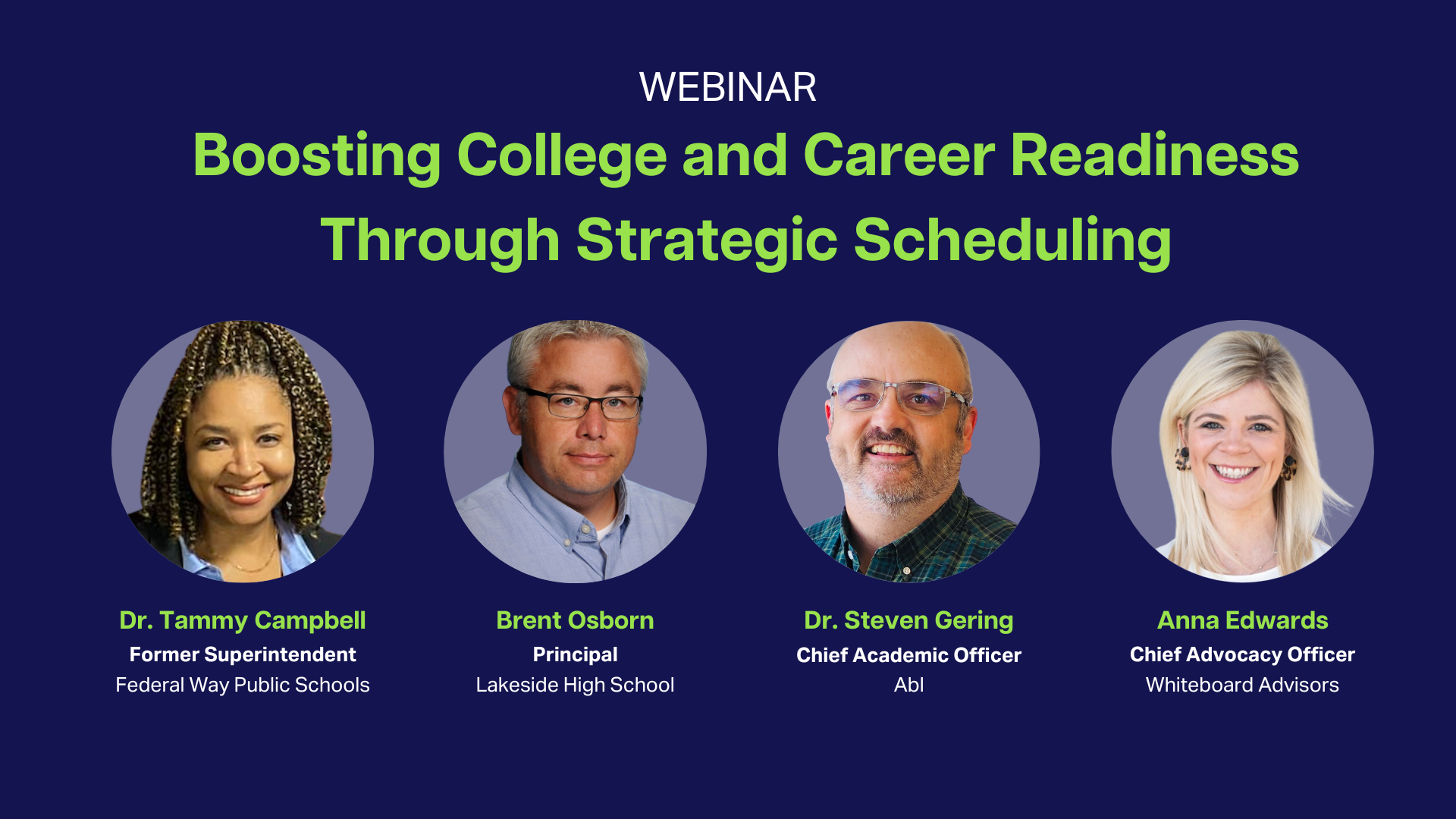 WEBINAR

Boosting College and Career Readiness Through Strategic Scheduling

Dr. Tammy Campbell
Former Superintendent
Federal Way Public Schools

Brent Osborn
Principal
Lakeside High School

Dr. Steven Gering
Chief Academic Officer
Abl

Anna Edwards
Chief Advocacy Officer
Whiteboard Advisors